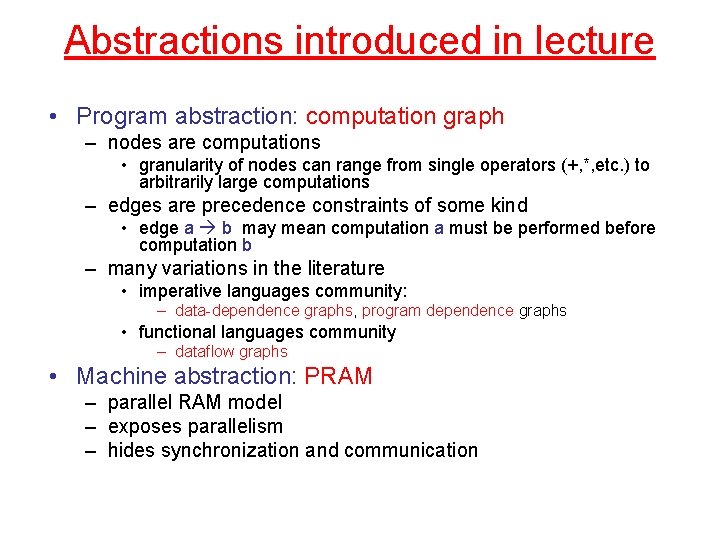 Abstractions introduced in lecture

• Program abstraction: computation graph
– nodes are computations
• granularity of nodes can range from single operators (+,*,etc.) to arbitrarily large computations
– edges are precedence constraints of some kind
• edge a → b may mean computation a must be performed before computation b
– many variations in the literature
• imperative languages community:
– data-dependence graphs, program dependence graphs
• functional languages community
– dataflow graphs

• Machine abstraction: PRAM
– parallel RAM model
– exposes parallelism
– hides synchronization and communication